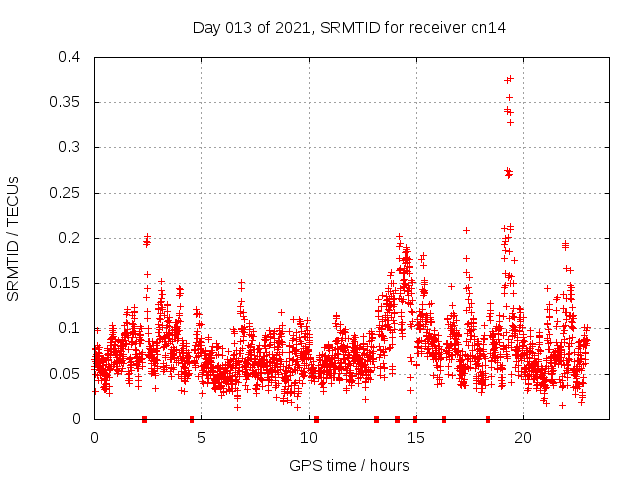 Day 013 of 2021, SRMTID for receiver cn14

SRMTID / TECUs

0.4
0.35
0.3
0.25
0.2
0.15
0.1
0.05
0

0
5
10
15
20

GPS time / hours